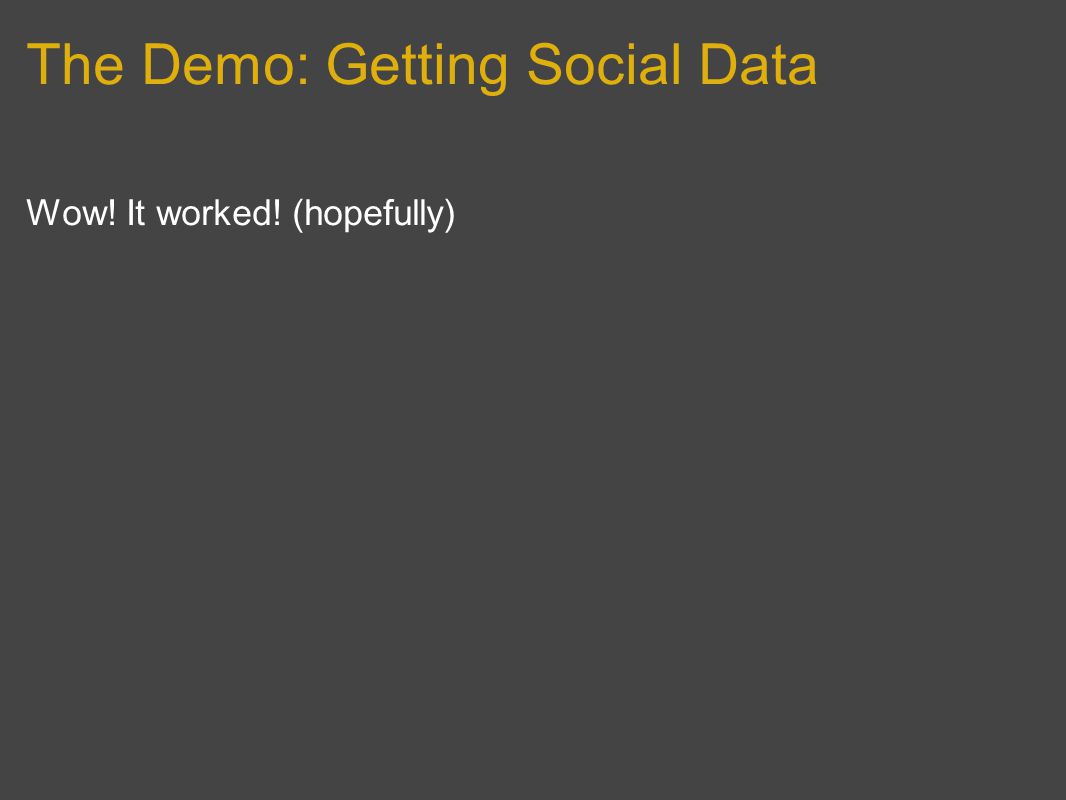 The Demo: Getting Social Data

Wow! It worked! (hopefully)